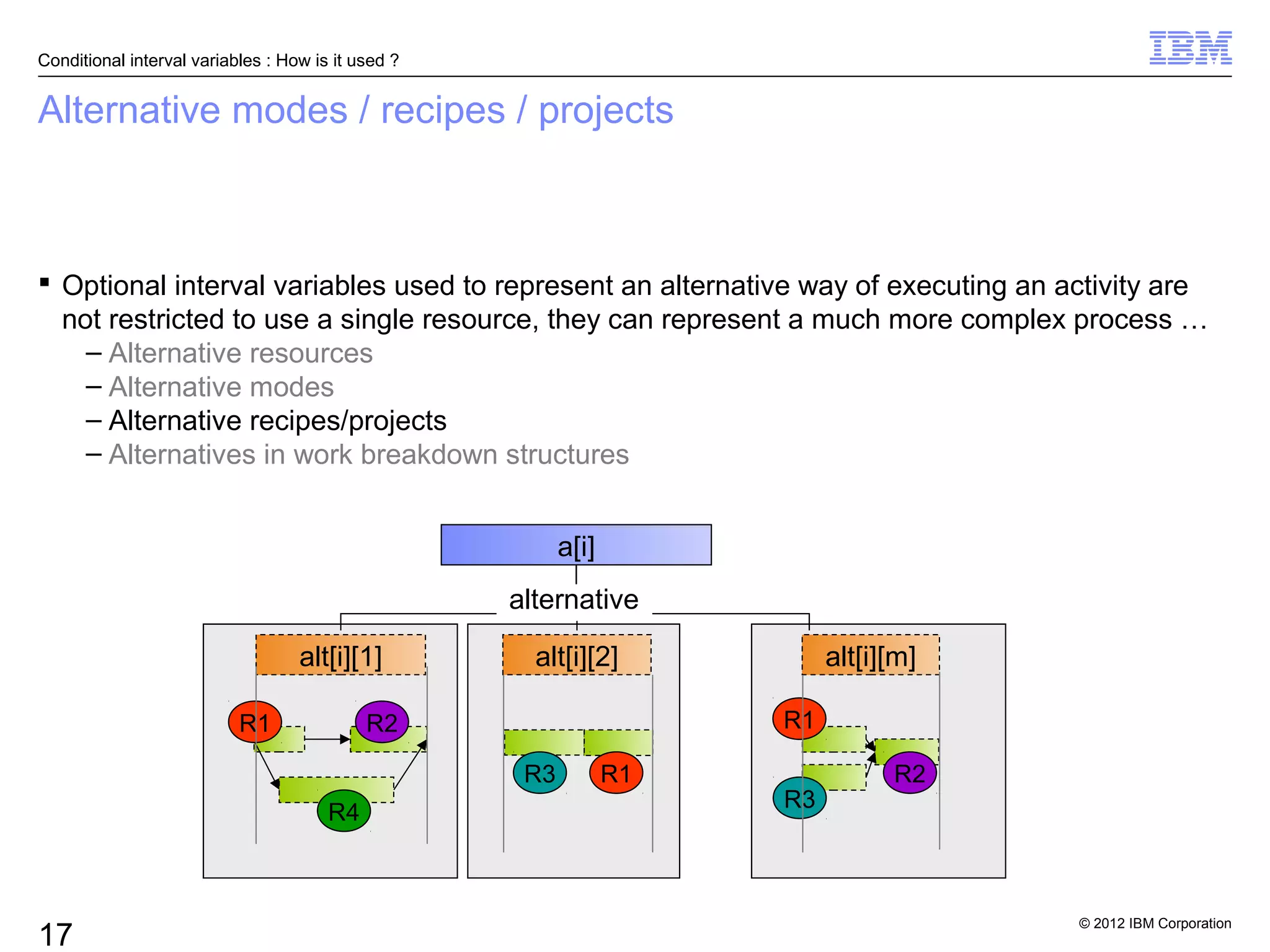 Conditional interval variables : How is it used ?

IBM

Alternative modes / recipes / projects

▪ Optional interval variables used to represent an alternative way of executing an activity are not restricted to use a single resource, they can represent a much more complex process …
– Alternative resources
– Alternative modes
– Alternative recipes/projects
– Alternatives in work breakdown structures

a[i]

alternative

alt[i][1]

R1

R2

R4

alt[i][2]

R3

R1

alt[i][m]

R1

R2

R3

17

© 2012 IBM Corporation